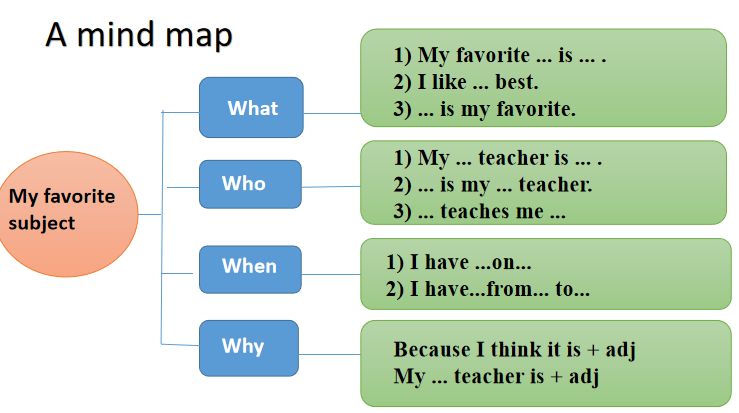 A mind map

My favorite subject

What

1) My favorite ... is ... .
2) I like ... best.
3) ... is my favorite.

Who

1) My ... teacher is ... .
2) ... is my ... teacher.
3) ... teaches me ...

When

1) I have ...on...
2) I have...from... to...

Why

Because I think it is + adj
My ... teacher is + adj